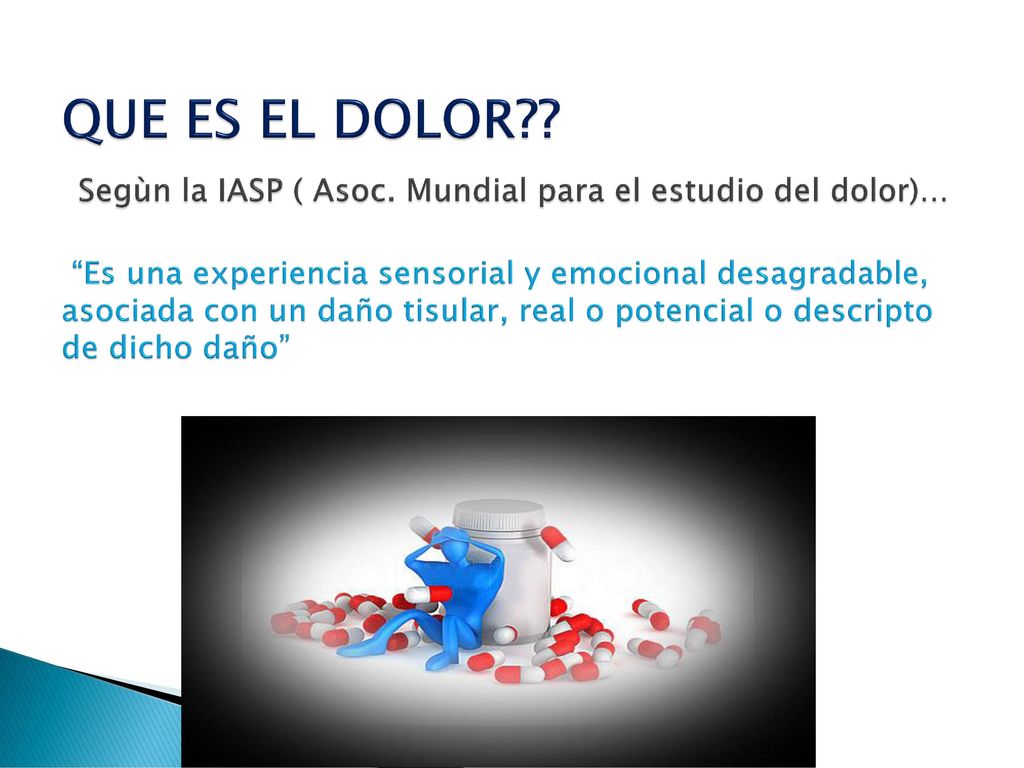 QUE ES EL DOLOR??

Segùn la IASP ( Asoc. Mundial para el estudio del dolor)…

“Es una experiencia sensorial y emocional desagradable, asociada con un daño tisular, real o potencial o descripto de dicho daño”